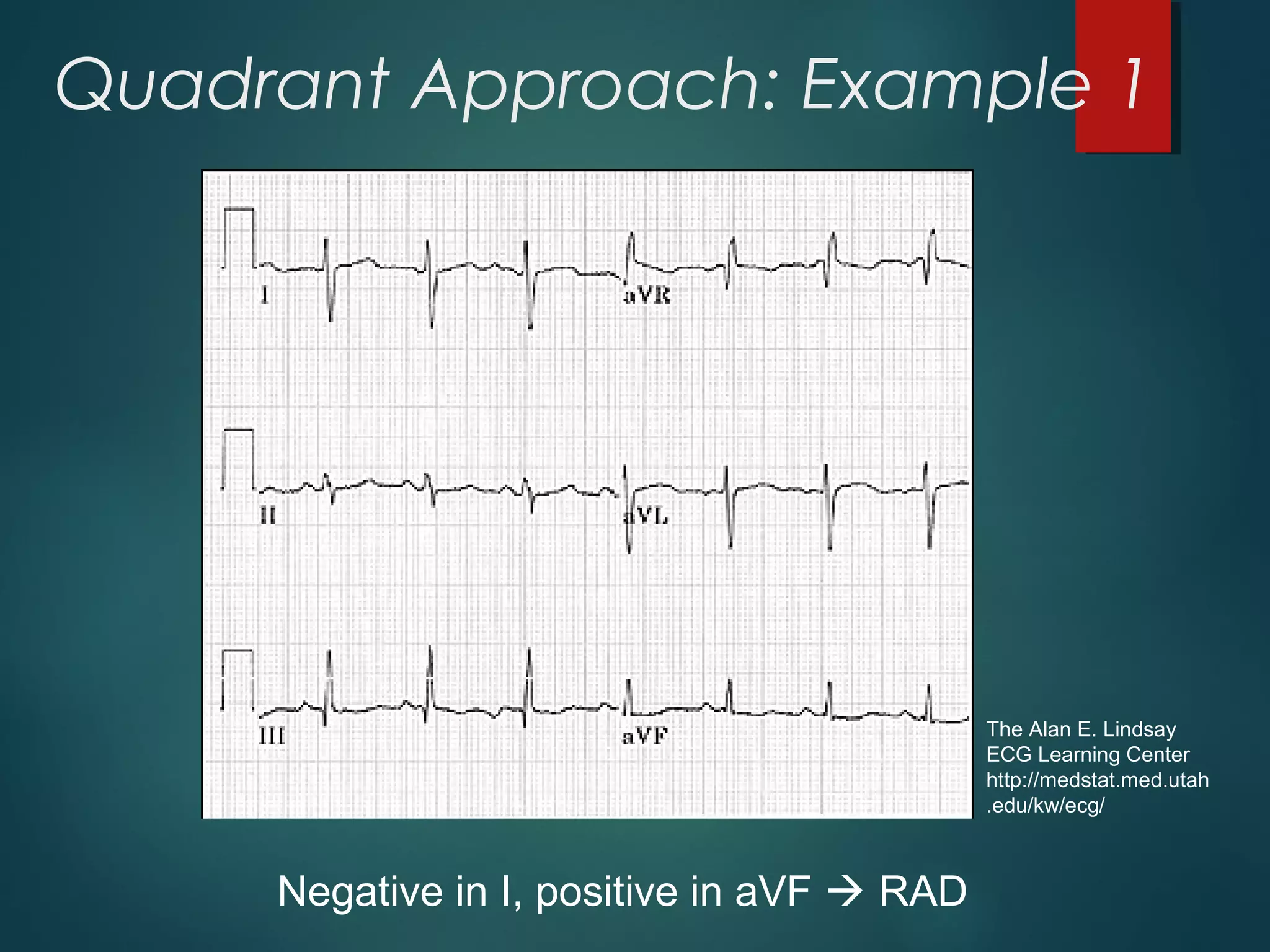 Quadrant Approach: Example 1

I

aVR

II

aVL

III

aVF

The Alan E. Lindsay ECG Learning Center http://medstat.med.utah.edu/kw/ecg/

Negative in I, positive in aVF → RAD